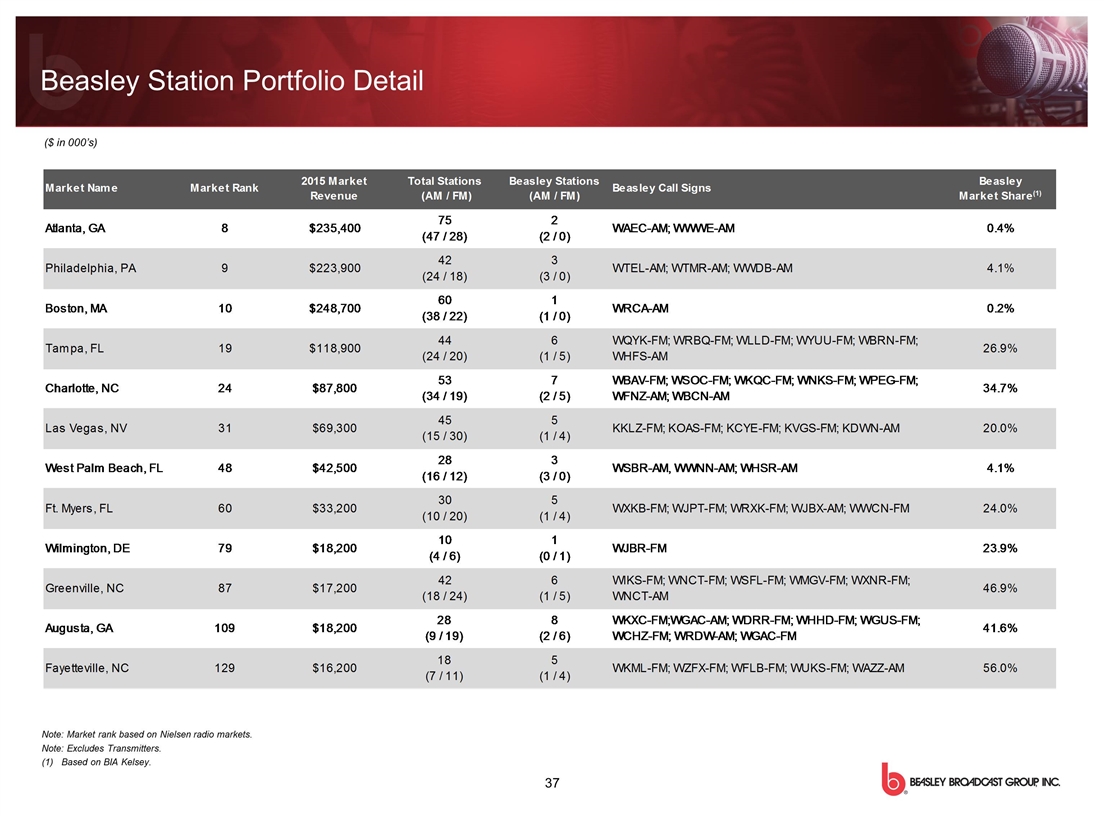 Beasley Station Portfolio Detail

($ in 000's)

| Market Name | Market Rank | 2015 Market Revenue | Total Stations (AM / FM) | Beasley Stations (AM / FM) | Beasley Call Signs | Beasley Market Share$^{(1)}$ |
|---|---|---|---|---|---|---|
| Atlanta, GA | 8 | $235,400 | 75 (47 / 28) | 2 (2 / 0) | WAEC-AM; WWWE-AM | 0.4% |
| Philadelphia, PA | 9 | $223,900 | 42 (24 / 18) | 3 (3 / 0) | WTEL-AM; WTMR-AM; WWDB-AM | 4.1% |
| Boston, MA | 10 | $248,700 | 60 (38 / 22) | 1 (1 / 0) | WRCA-AM | 0.2% |
| Tampa, FL | 19 | $118,900 | 44 (24 / 20) | 6 (1 / 5) | WQYK-FM; WRBQ-FM; WLLD-FM; WYUU-FM; WBRN-FM; WHFS-AM | 26.9% |
| Charlotte, NC | 24 | $87,800 | 53 (34 / 19) | 7 (2 / 5) | WBAV-FM; WSOC-FM; WKQC-FM; WNKS-FM; WPEG-FM; WFNZ-AM; WBCN-AM | 34.7% |
| Las Vegas, NV | 31 | $69,300 | 45 (15 / 30) | 5 (1 / 4) | KKLZ-FM; KOAS-FM; KCYE-FM; KVGS-FM; KDWN-AM | 20.0% |
| West Palm Beach, FL | 48 | $42,500 | 28 (16 / 12) | 3 (3 / 0) | WSBR-AM, WWNN-AM; WHSR-AM | 4.1% |
| Ft. Myers, FL | 60 | $33,200 | 30 (10 / 20) | 5 (1 / 4) | WXKB-FM; WJPT-FM; WRXK-FM; WJBX-AM; WWCN-FM | 24.0% |
| Wilmington, DE | 79 | $18,200 | 10 (4 / 6) | 1 (0 / 1) | WJBR-FM | 23.9% |
| Greenville, NC | 87 | $17,200 | 42 (18 / 24) | 6 (1 / 5) | WIKS-FM; WNCT-FM; WSFL-FM; WMGV-FM; WXNR-FM; WNCT-AM | 46.9% |
| Augusta, GA | 109 | $18,200 | 28 (9 / 19) | 8 (2 / 6) | WKXC-FM;WGAC-AM; WDRR-FM; WHHD-FM; WGUS-FM; WCHZ-FM; WRDW-AM; WGAC-FM | 41.6% |
| Fayetteville, NC | 129 | $16,200 | 18 (7 / 11) | 5 (1 / 4) | WKML-FM; WZFX-FM; WFLB-FM; WUKS-FM; WAZZ-AM | 56.0% |

Note: Market rank based on Nielsen radio markets.
Note: Excludes Transmitters.
(1) Based on BIA Kelsey.

37

BEASLEY BROADCAST GROUP, INC.